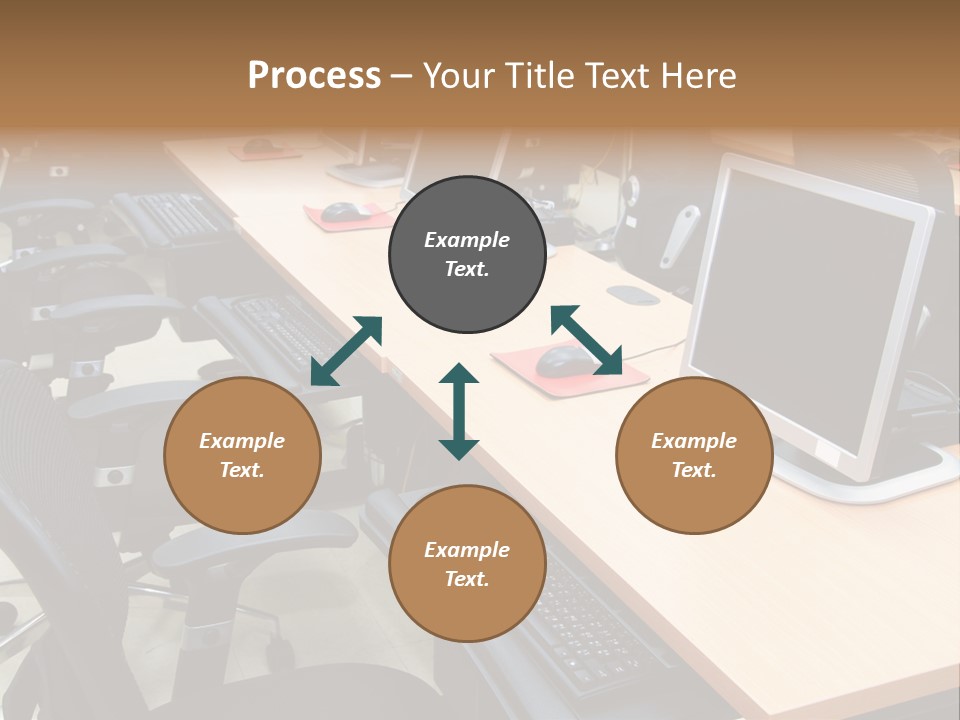 Process – Your Title Text Here

Example Text.

Example Text.

Example Text.

Example Text.